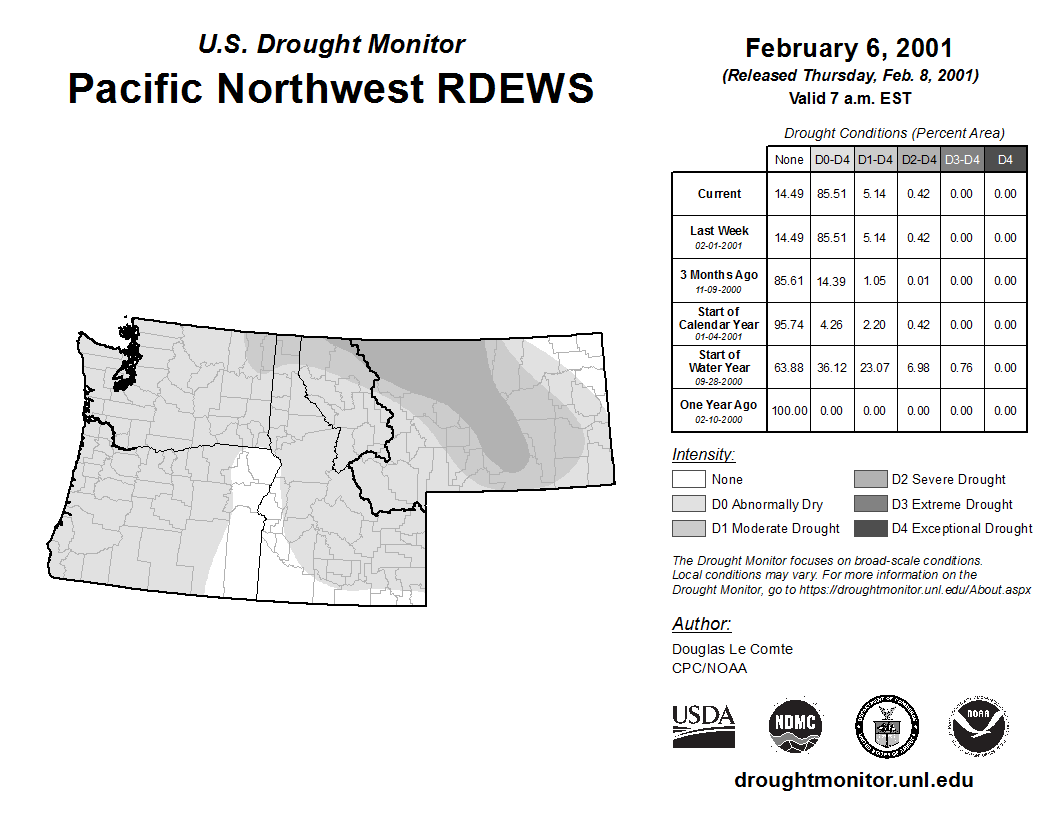 U.S. Drought Monitor
Pacific Northwest RDEWS

February 6, 2001
(Released Thursday, Feb. 8, 2001)
Valid 7 a.m. EST

Drought Conditions (Percent Area)

| | None | D0-D4 | D1-D4 | D2-D4 | D3-D4 | D4 |
|---|---|---|---|---|---|---|
| Current | 14.49 | 85.51 | 5.14 | 0.42 | 0.00 | 0.00 |
| Last Week 02-01-2001 | 14.49 | 85.51 | 5.14 | 0.42 | 0.00 | 0.00 |
| 3 Months Ago 11-09-2000 | 85.61 | 14.39 | 1.05 | 0.01 | 0.00 | 0.00 |
| Start of Calendar Year 01-04-2001 | 95.74 | 4.26 | 2.20 | 0.42 | 0.00 | 0.00 |
| Start of Water Year 09-28-2000 | 63.88 | 36.12 | 23.07 | 6.98 | 0.76 | 0.00 |
| One Year Ago 02-10-2000 | 100.00 | 0.00 | 0.00 | 0.00 | 0.00 | 0.00 |

Intensity:
None
D0 Abnormally Dry
D1 Moderate Drought
D2 Severe Drought
D3 Extreme Drought
D4 Exceptional Drought

The Drought Monitor focuses on broad-scale conditions. Local conditions may vary. For more information on the Drought Monitor, go to https://droughtmonitor.unl.edu/About.aspx

Author:
Douglas Le Comte
CPC/NOAA

USDA
NDMC
NOAA

droughtmonitor.unl.edu